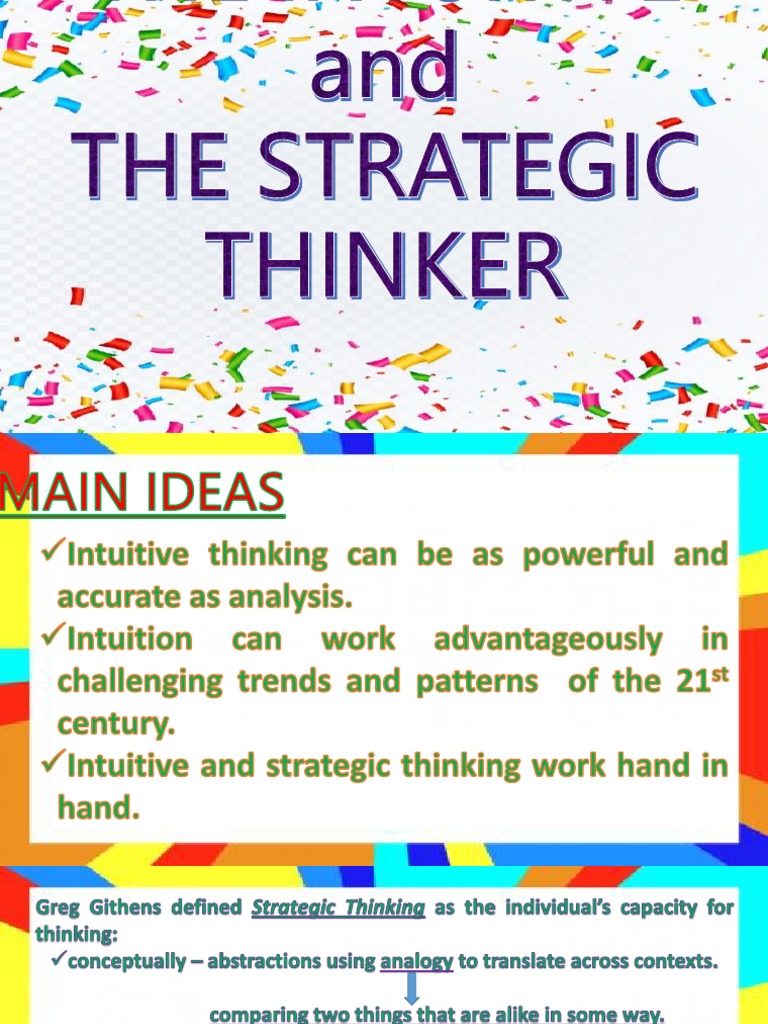 and
THE STRATEGIC THINKER

MAIN IDEAS

✓Intuitive thinking can be as powerful and accurate as analysis.
✓Intuition can work advantageously in challenging trends and patterns of the 21$^{st}$ century.
✓Intuitive and strategic thinking work hand in hand.

Greg Githens defined Strategic Thinking as the individual's capacity for thinking:
✓conceptually – abstractions using analogy to translate across contexts.

comparing two things that are alike in some way.